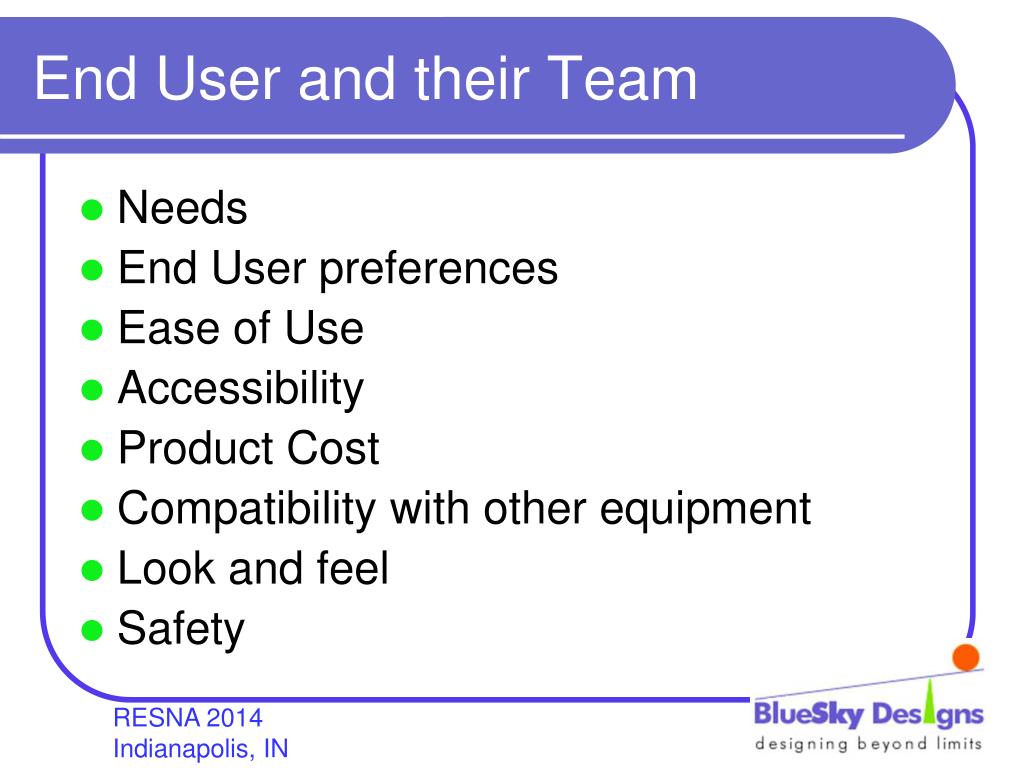 End User and their Team

- Needs
- End User preferences
- Ease of Use
- Accessibility
- Product Cost
- Compatibility with other equipment
- Look and feel
- Safety

RESNA 2014
Indianapolis, IN

BlueSky Designs
designing beyond limits